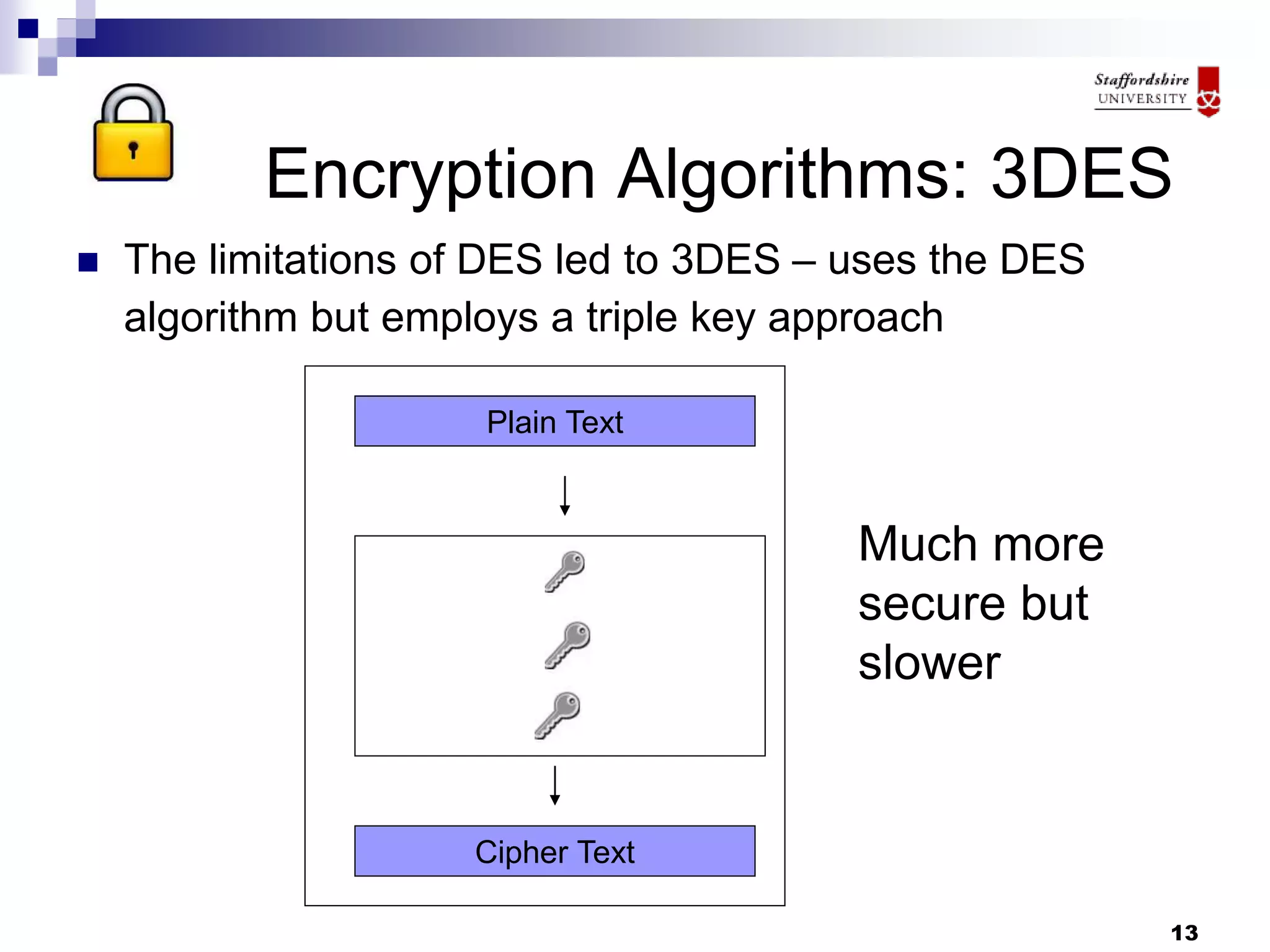 Staffordshire UNIVERSITY

Encryption Algorithms: 3DES

The limitations of DES led to 3DES – uses the DES algorithm but employs a triple key approach

Plain Text

Cipher Text

Much more secure but slower

13